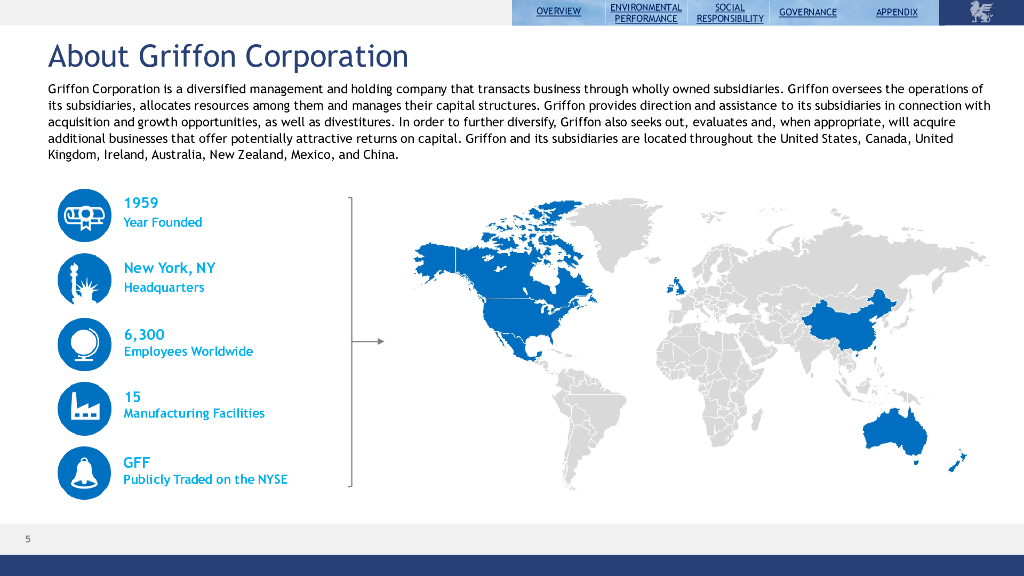 OVERVIEW ENVIRONMENTAL PERFORMANCE SOCIAL RESPONSIBILITY GOVERNANCE APPENDIX

About Griffon Corporation

Griffon Corporation is a diversified management and holding company that transacts business through wholly owned subsidiaries. Griffon oversees the operations of its subsidiaries, allocates resources among them and manages their capital structures. Griffon provides direction and assistance to its subsidiaries in connection with acquisition and growth opportunities, as well as divestitures. In order to further diversify, Griffon also seeks out, evaluates and, when appropriate, will acquire additional businesses that offer potentially attractive returns on capital. Griffon and its subsidiaries are located throughout the United States, Canada, United Kingdom, Ireland, Australia, New Zealand, Mexico, and China.

1959
Year Founded

New York, NY
Headquarters

6,300
Employees Worldwide

15
Manufacturing Facilities

GFF
Publicly Traded on the NYSE

5